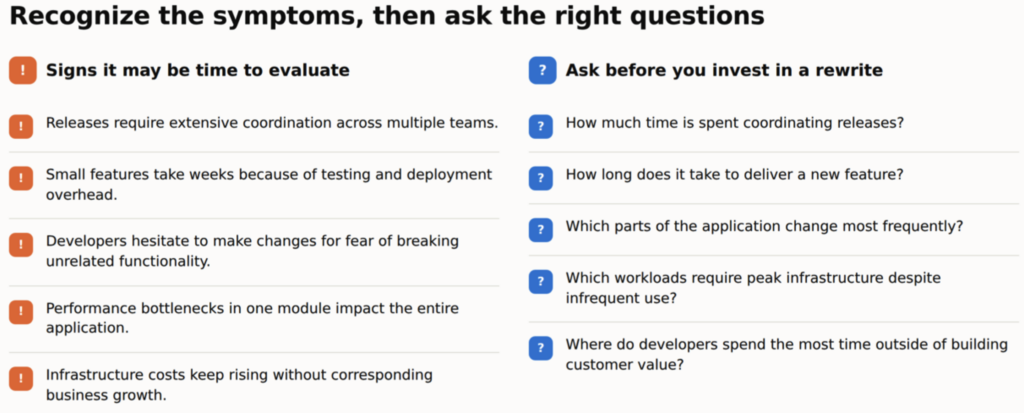 Recognize the symptoms, then ask the right questions

! Signs it may be time to evaluate

! Releases require extensive coordination across multiple teams.

! Small features take weeks because of testing and deployment overhead.

! Developers hesitate to make changes for fear of breaking unrelated functionality.

! Performance bottlenecks in one module impact the entire application.

! Infrastructure costs keep rising without corresponding business growth.

? Ask before you invest in a rewrite

? How much time is spent coordinating releases?

? How long does it take to deliver a new feature?

? Which parts of the application change most frequently?

? Which workloads require peak infrastructure despite infrequent use?

? Where do developers spend the most time outside of building customer value?